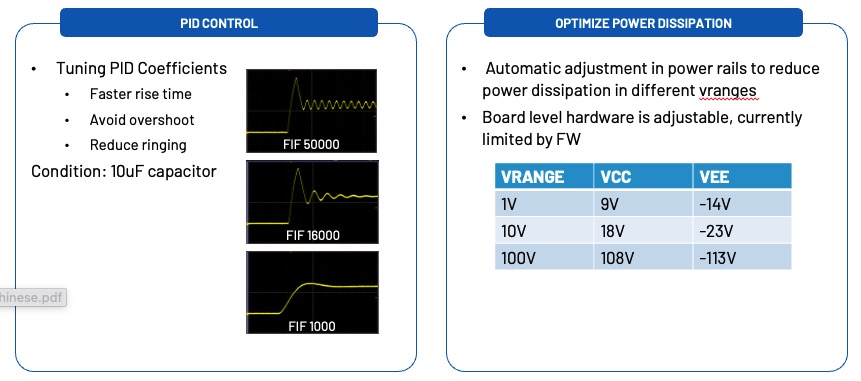 PID CONTROL

• Tuning PID Coefficients
  • Faster rise time
  • Avoid overshoot
  • Reduce ringing

Condition: 10uF capacitor

FIF 50000

FIF 16000

FIF 1000

hinese.pdf

OPTIMIZE POWER DISSIPATION

• Automatic adjustment in power rails to reduce power dissipation in different vranges
• Board level hardware is adjustable, currently limited by FW

| VRANGE | VCC | VEE |
|---|---|---|
| 1V | 9V | -14V |
| 10V | 18V | -23V |
| 100V | 108V | -113V |